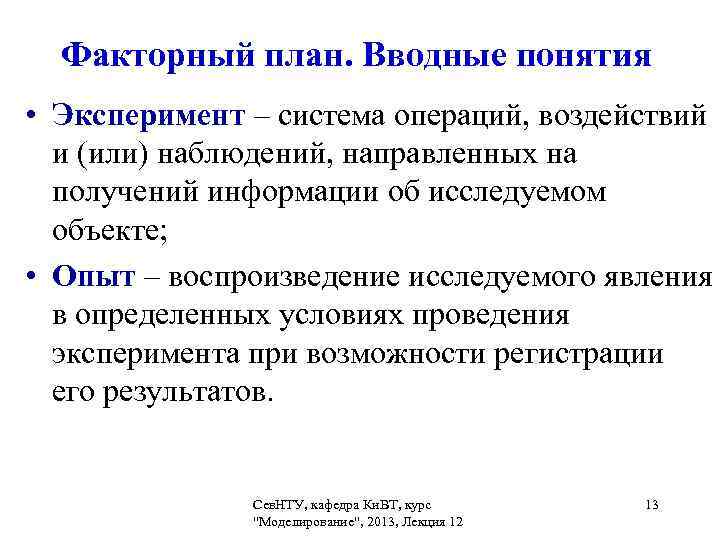 Факторный план. Вводные понятия

• Эксперимент – система операций, воздействий и (или) наблюдений, направленных на получений информации об исследуемом объекте;

• Опыт – воспроизведение исследуемого явления в определенных условиях проведения эксперимента при возможности регистрации его результатов.

СевНТУ, кафедра КиВТ, курс "Моделирование", 2013, Лекция 12

13